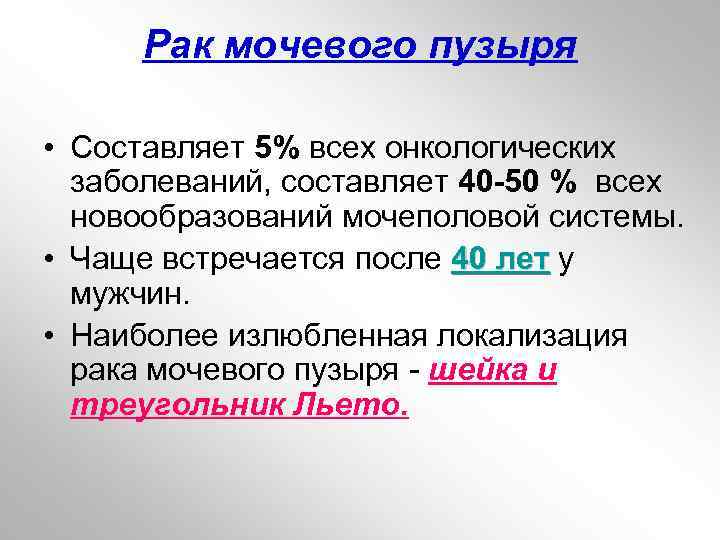 Рак мочевого пузыря

• Составляет 5% всех онкологических заболеваний, составляет 40-50 % всех новообразований мочеполовой системы.

• Чаще встречается после 40 лет у мужчин.

• Наиболее излюбленная локализация рака мочевого пузыря - шейка и треугольник Льето.